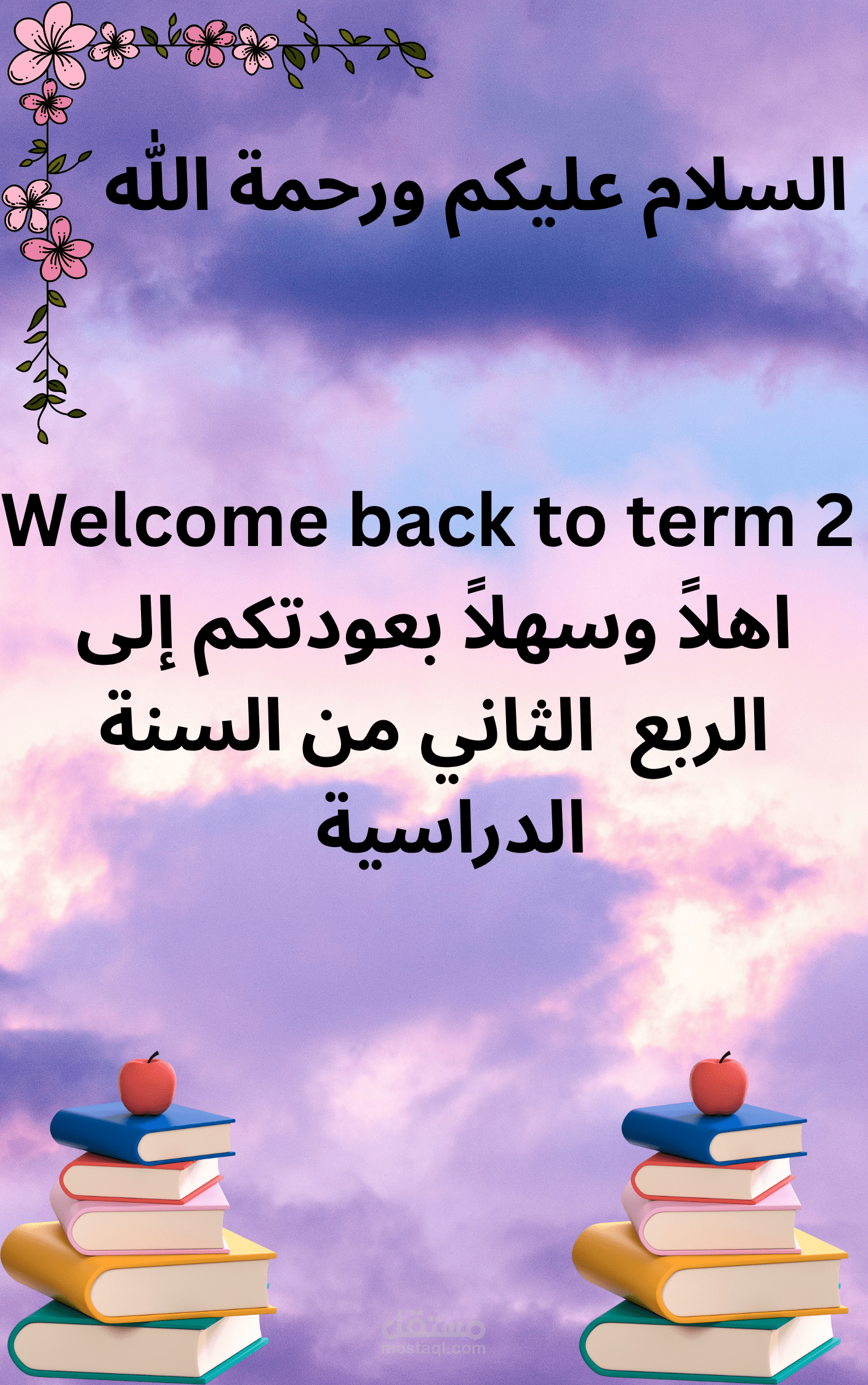 السلام عليكم ورحمة اللّٰه

Welcome back to term 2

اهلاً وسهلاً بعودتكم إلى الربع الثاني من السنة الدراسية

مستقل
mostaql.com